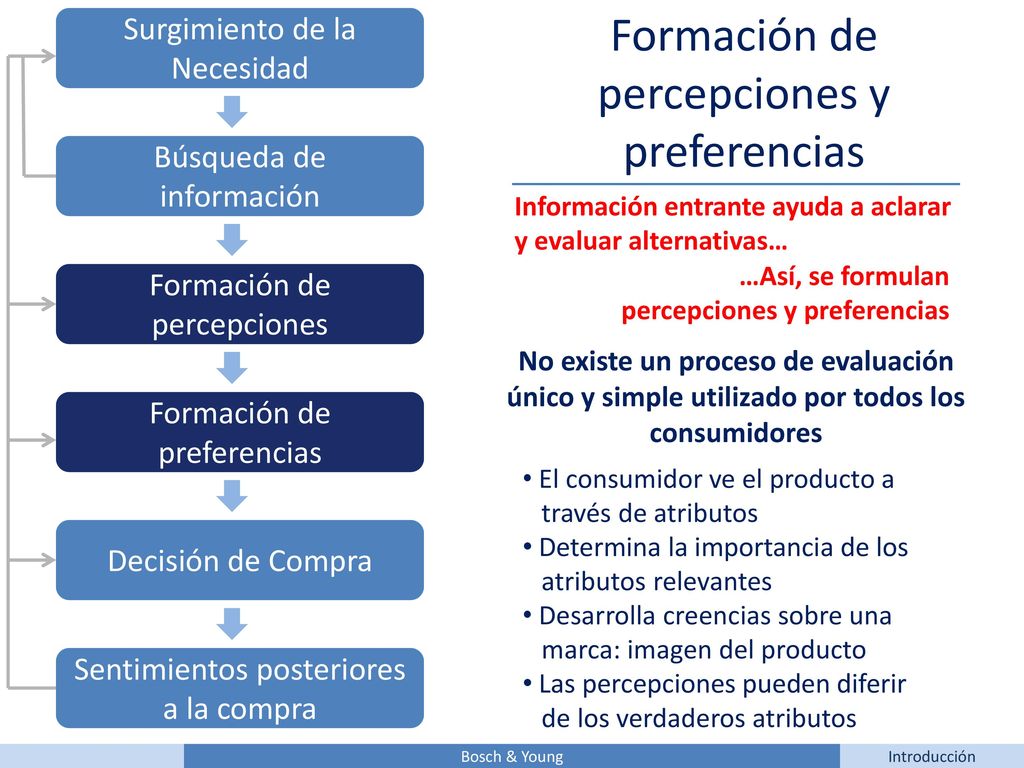 Surgimiento de la Necesidad

Búsqueda de información

Formación de percepciones

Formación de preferencias

Decisión de Compra

Sentimientos posteriores a la compra

Formación de percepciones y preferencias

Información entrante ayuda a aclarar y evaluar alternativas…

…Así, se formulan percepciones y preferencias

No existe un proceso de evaluación único y simple utilizado por todos los consumidores

• El consumidor ve el producto a través de atributos
• Determina la importancia de los atributos relevantes
• Desarrolla creencias sobre una marca: imagen del producto
• Las percepciones pueden diferir de los verdaderos atributos

Bosch & Young

Introducción